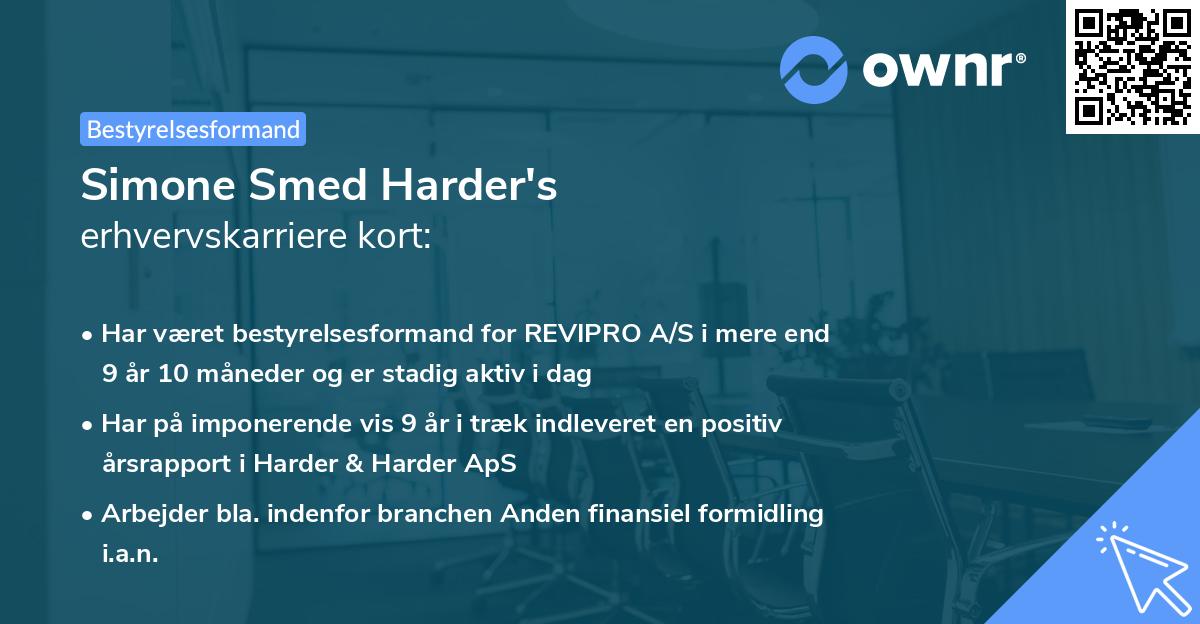 ownr®

Bestyrelsesformand

Simone Smed Harder's
erhvervskarriere kort:

• Har været bestyrelsesformand for REVIPRO A/S i mere end 9 år 10 måneder og er stadig aktiv i dag

• Har på imponerende vis 9 år i træk indleveret en positiv årsrapport i Harder & Harder ApS

• Arbejder bla. indenfor branchen Anden finansiel formidling i.a.n.